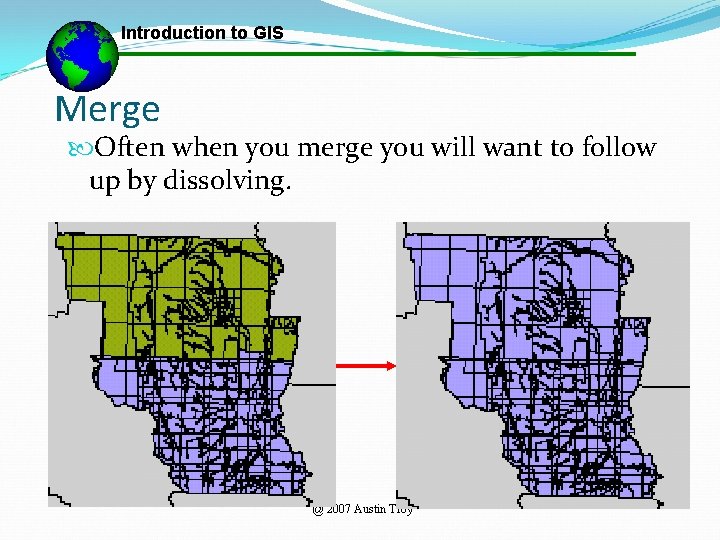 Introduction to GIS

Merge

Often when you merge you will want to follow up by dissolving.

@ 2007 Austin Troy